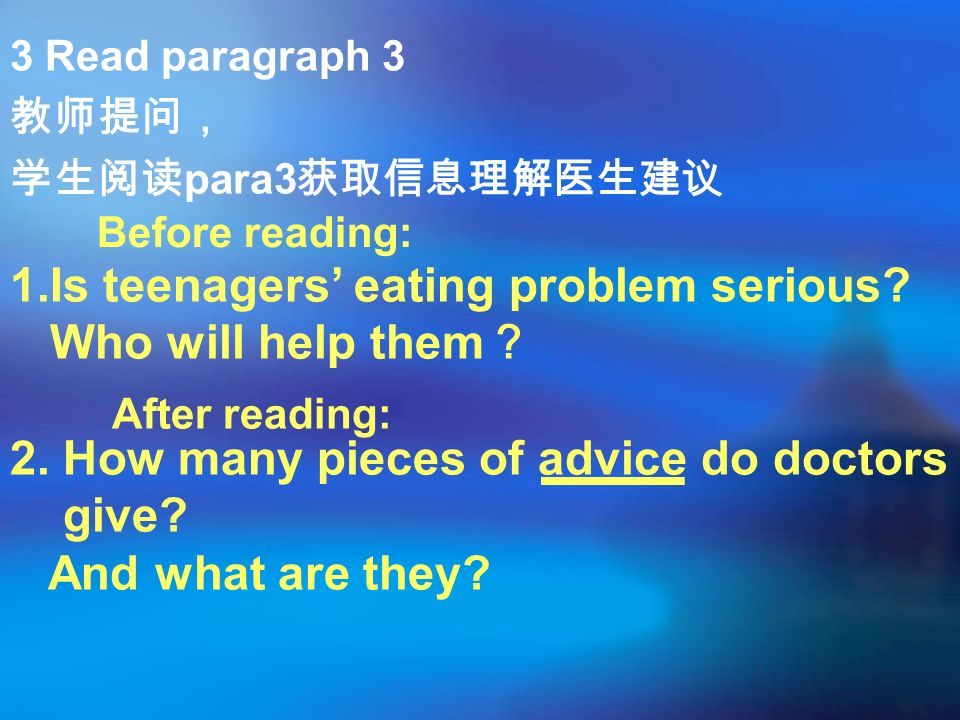 3 Read paragraph 3
教师提问，
学生阅读para3获取信息理解医生建议

Before reading:

1.Is teenagers’ eating problem serious? Who will help them？

After reading:

2. How many pieces of advice do doctors give?
And what are they?